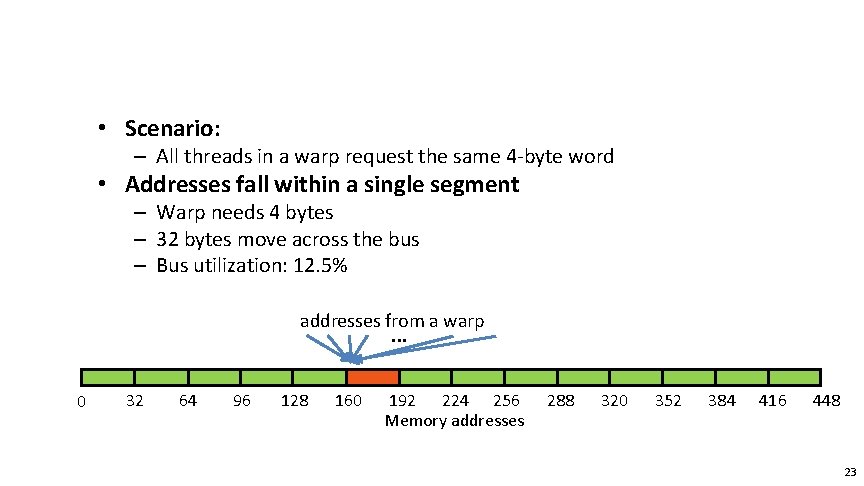 • **Scenario:**
– All threads in a warp request the same 4-byte word
• **Addresses fall within a single segment**
– Warp needs 4 bytes
– 32 bytes move across the bus
– Bus utilization: 12.5%

addresses from a warp
...

0 32 64 96 128 160 192 224 256 288 320 352 384 416 448
Memory addresses

23